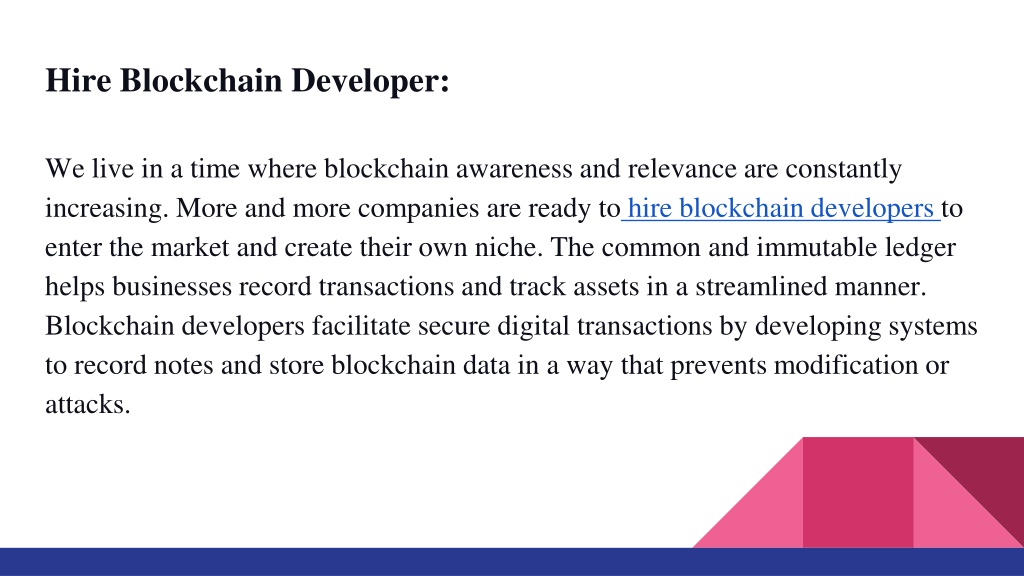 Hire Blockchain Developer:

We live in a time where blockchain awareness and relevance are constantly increasing. More and more companies are ready to hire blockchain developers to enter the market and create their own niche. The common and immutable ledger helps businesses record transactions and track assets in a streamlined manner. Blockchain developers facilitate secure digital transactions by developing systems to record notes and store blockchain data in a way that prevents modification or attacks.